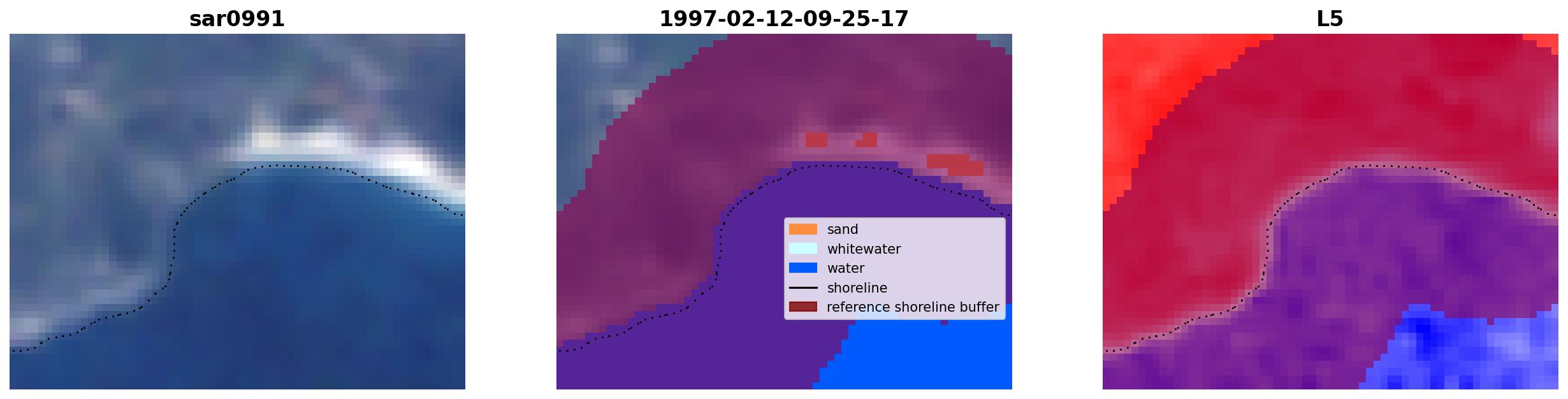 sar0991

1997-02-12-09-25-17

sand
whitewater
water
shoreline
reference shoreline buffer

L5